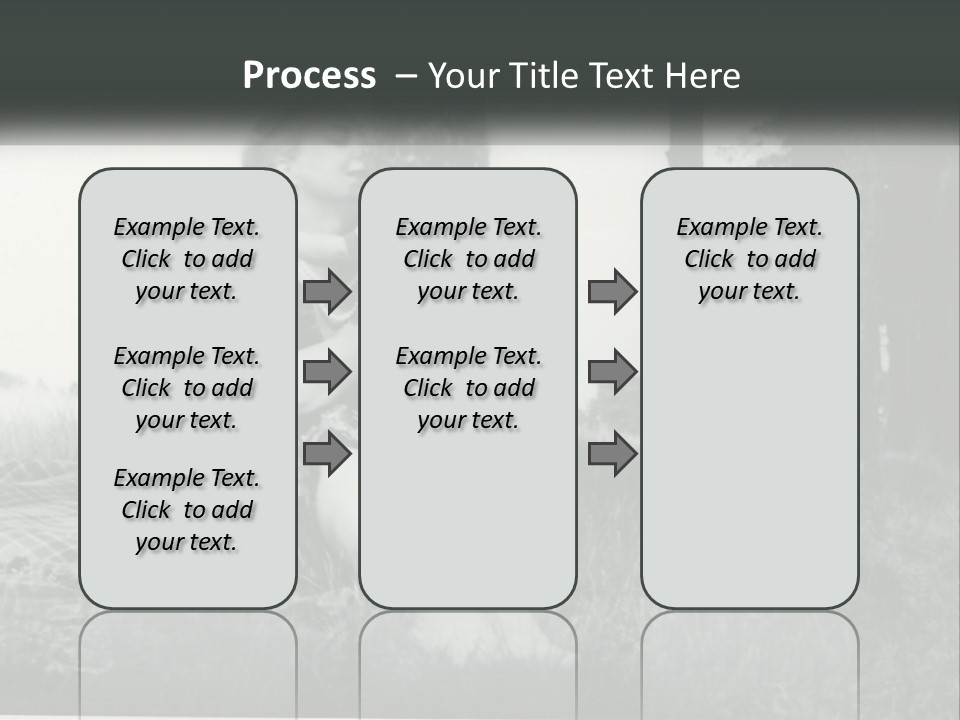 Process – Your Title Text Here

Example Text. Click to add your text.

Example Text. Click to add your text.

Example Text. Click to add your text.

Example Text. Click to add your text.

Example Text. Click to add your text.

Example Text. Click to add your text.